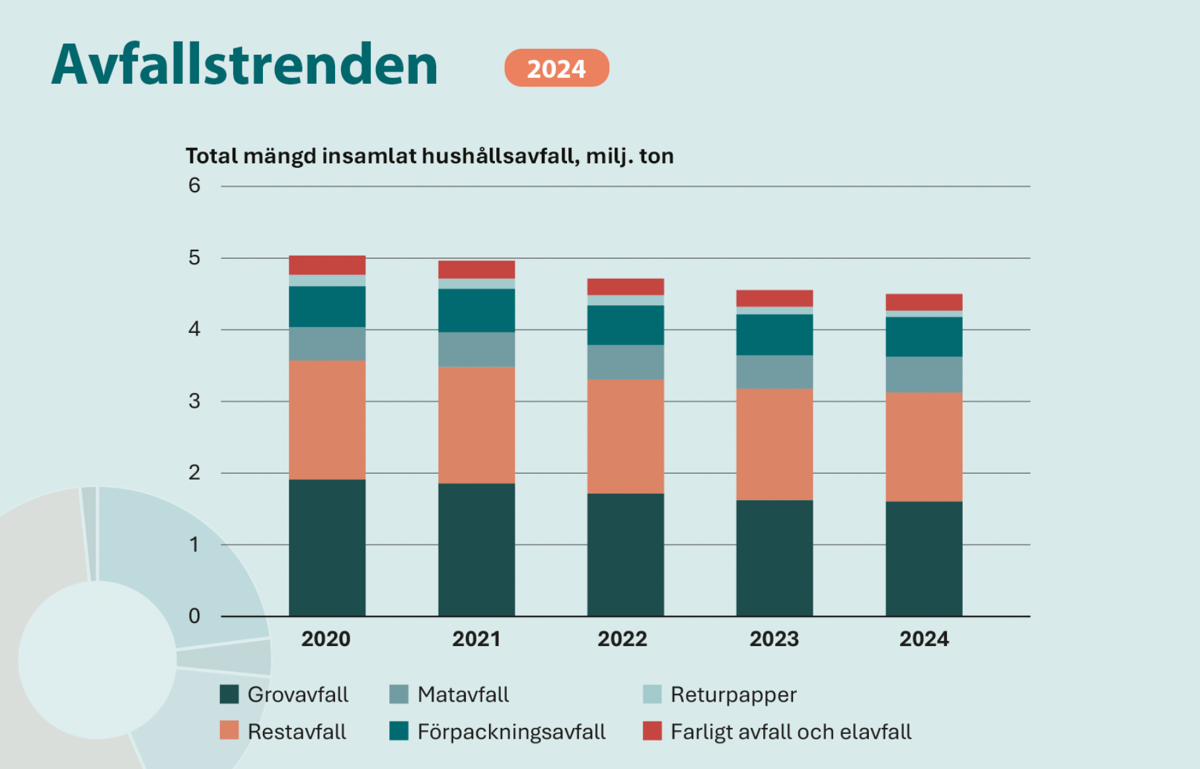 Avfallstrenden

2024

Total mängd insamlat hushållsavfall, milj. ton

6
5
4
3
2
1
0

2020
2021
2022
2023
2024

Grovavfall
Matavfall
Returpapper
Restavfall
Förpackningsavfall
Farligt avfall och elavfall